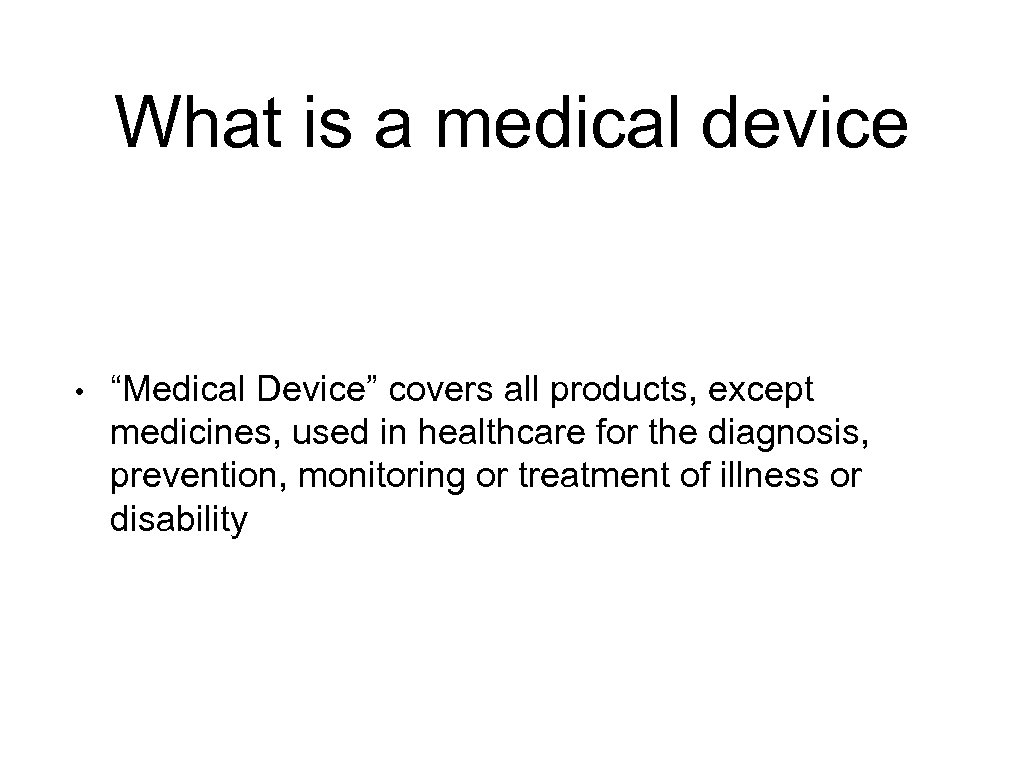 What is a medical device

• “Medical Device” covers all products, except medicines, used in healthcare for the diagnosis, prevention, monitoring or treatment of illness or disability